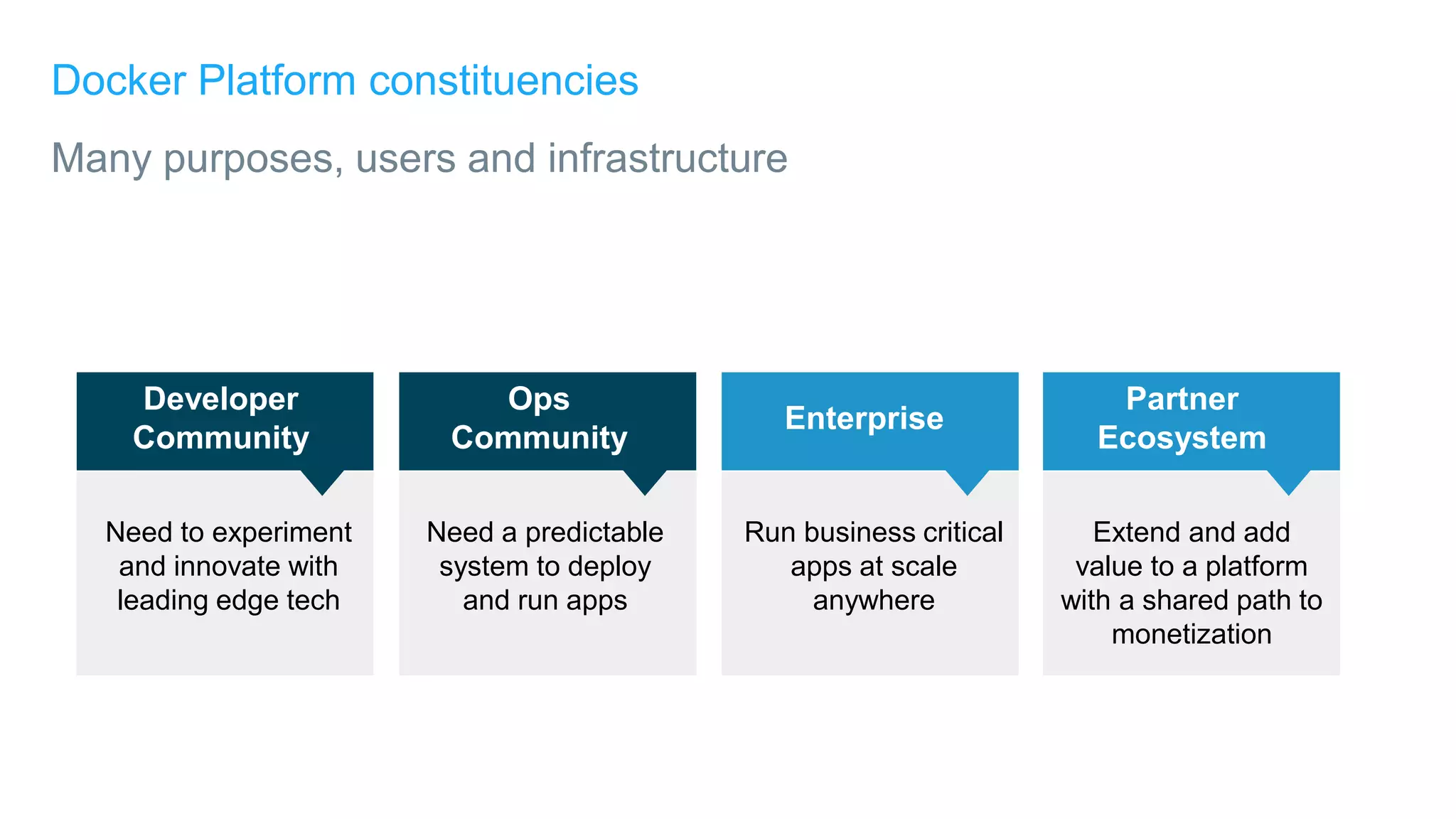 Docker Platform constituencies

Many purposes, users and infrastructure

Developer Community

Need to experiment and innovate with leading edge tech

Ops Community

Need a predictable system to deploy and run apps

Enterprise

Run business critical apps at scale anywhere

Partner Ecosystem

Extend and add value to a platform with a shared path to monetization